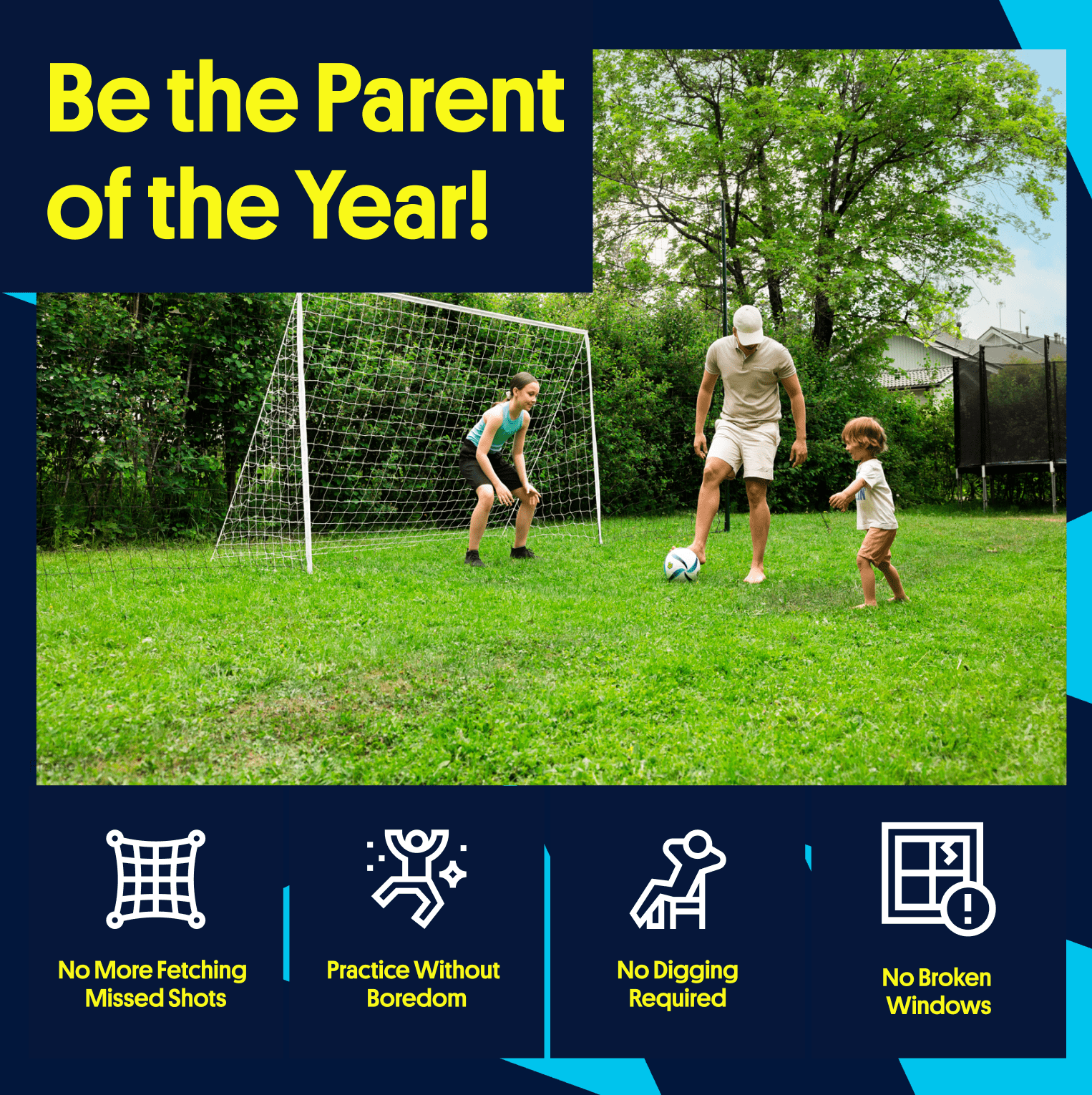 Be the Parent of the Year!

No More Fetching Missed Shots

Practice Without Boredom

No Digging Required

No Broken Windows